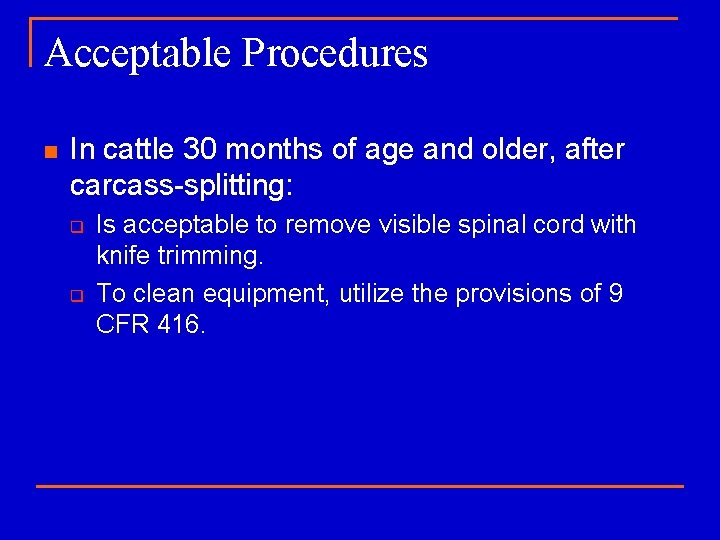 Acceptable Procedures

In cattle 30 months of age and older, after carcass-splitting:

Is acceptable to remove visible spinal cord with knife trimming.

To clean equipment, utilize the provisions of 9 CFR 416.